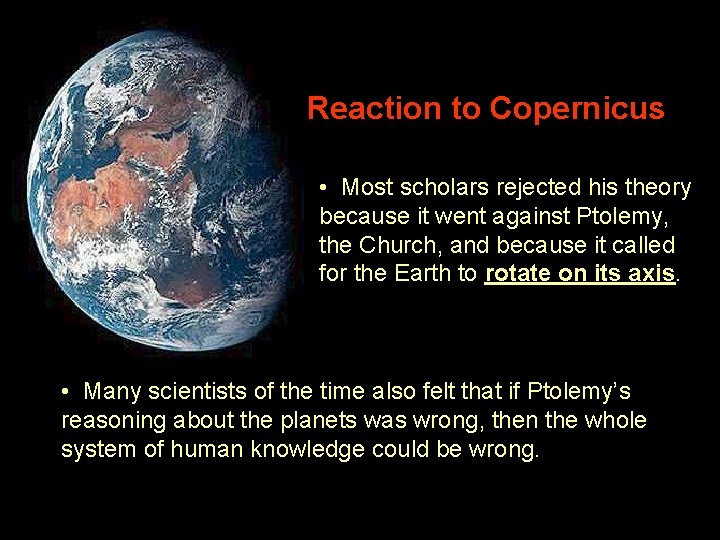 Reaction to Copernicus

• Most scholars rejected his theory because it went against Ptolemy, the Church, and because it called for the Earth to rotate on its axis.

• Many scientists of the time also felt that if Ptolemy's reasoning about the planets was wrong, then the whole system of human knowledge could be wrong.